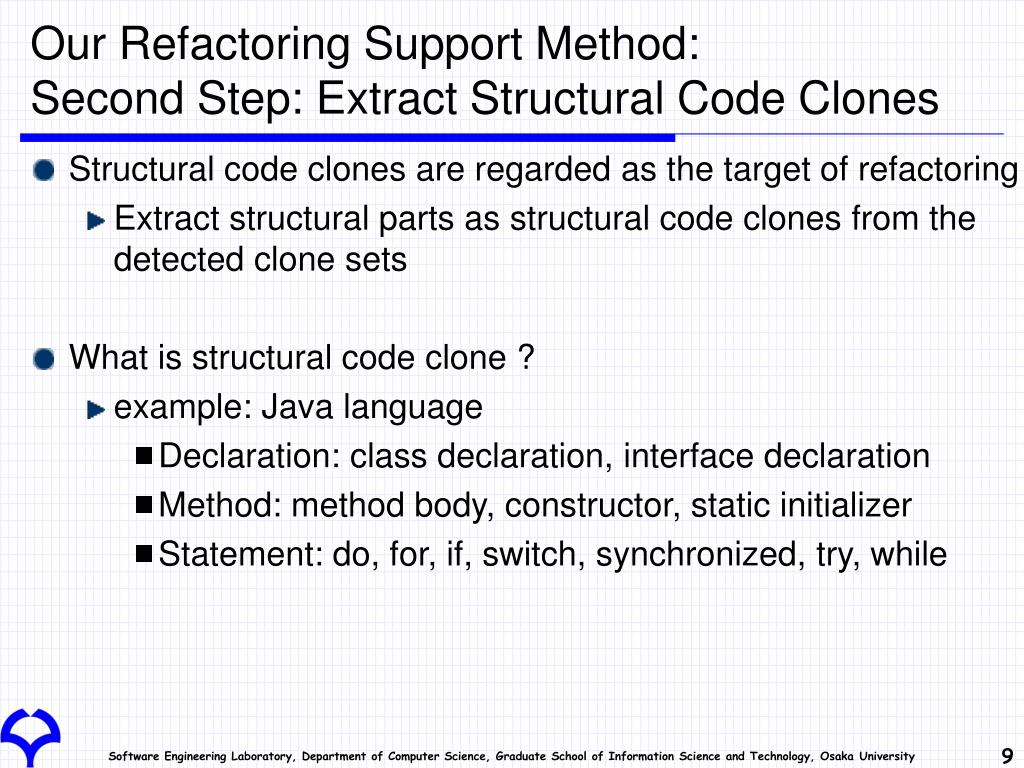 Our Refactoring Support Method:
Second Step: Extract Structural Code Clones

Structural code clones are regarded as the target of refactoring

Extract structural parts as structural code clones from the detected clone sets

What is structural code clone ?

example: Java language

Declaration: class declaration, interface declaration

Method: method body, constructor, static initializer

Statement: do, for, if, switch, synchronized, try, while

Software Engineering Laboratory, Department of Computer Science, Graduate School of Information Science and Technology, Osaka University

9